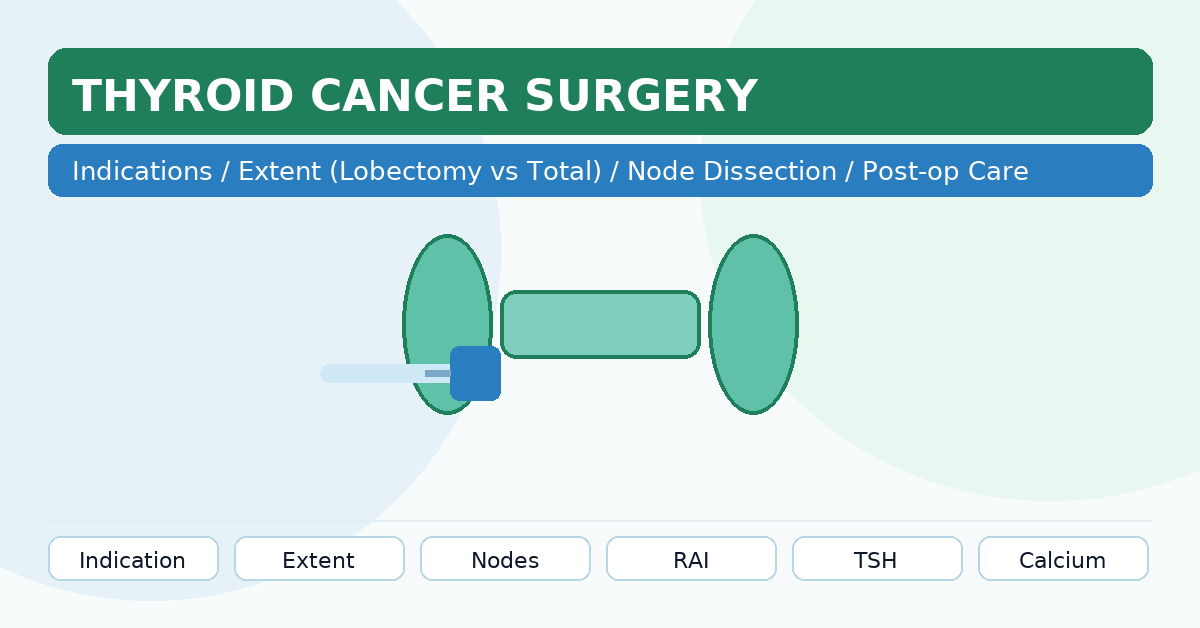 THYROID CANCER SURGERY

Indications / Extent (Lobectomy vs Total) / Node Dissection / Post-op Care

Indication

Extent

Nodes

RAI

TSH

Calcium